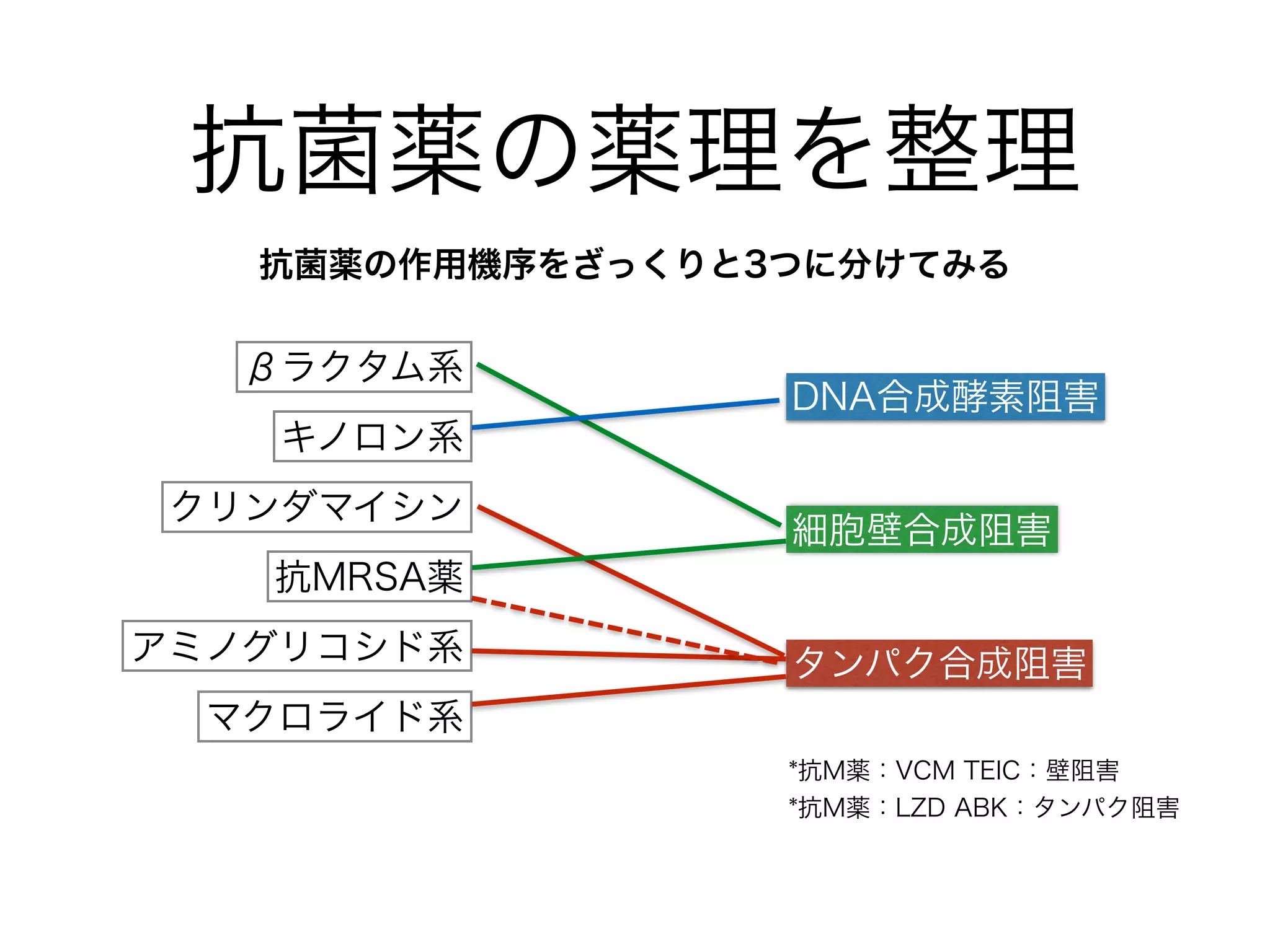 抗菌薬の薬理を整理

抗菌薬の作用機序をざっくりと3つに分けてみる

βラクタム系
キノロン系
クリンダマイシン
抗MRSA薬
アミノグリコシド系
マクロライド系

DNA合成酵素阻害
細胞壁合成阻害
タンパク合成阻害

*抗M薬：VCM TEIC：壁阻害
*抗M薬：LZD ABK：タンパク阻害